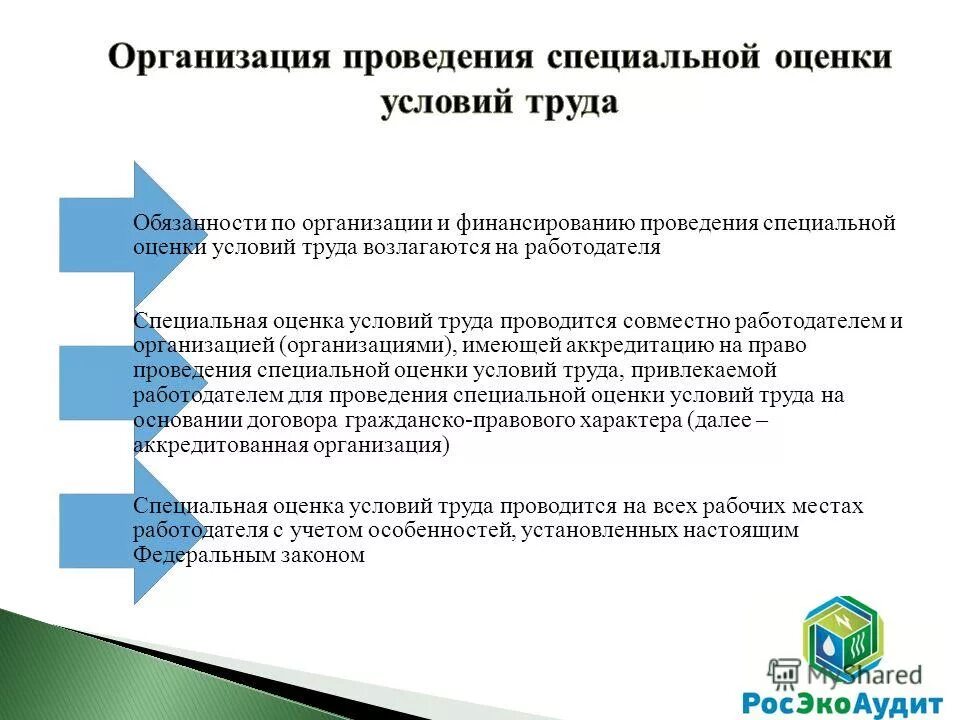 Организация проведения специальной оценки условий труда

Обязанности по организации и финансированию проведения специальной оценки условий труда возлагаются на работодателя

Специальная оценка условий труда проводится совместно работодателем и организацией (организациями), имеющей аккредитацию на право проведения специальной оценки условий труда, привлекаемой работодателем для проведения специальной оценки условий труда на основании договора гражданско-правового характера (далее – аккредитованная организация)

Специальная оценка условий труда проводится на всех рабочих местах работодателя с учетом особенностей, установленных настоящим Федеральным законом

MyShared

РосЭкоАудит